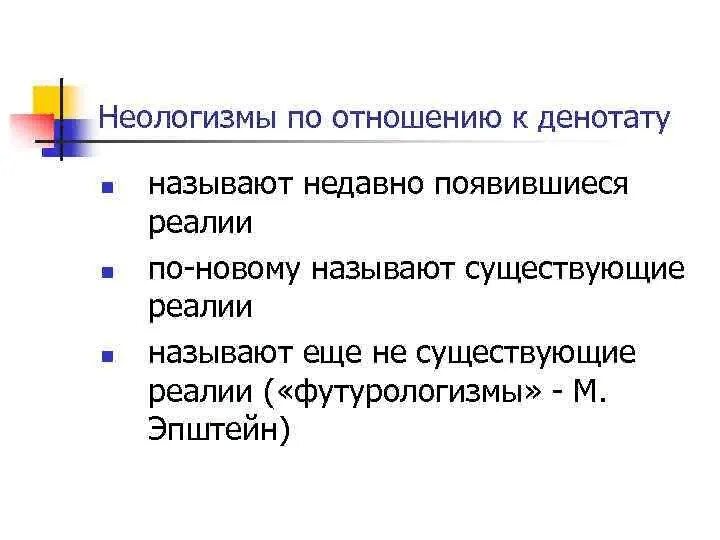 Неологизмы по отношению к денотату

- называют недавно появившиеся реалии
- по-новому называют существующие реалии
- называют еще не существующие реалии («футурологизмы» - М. Эпштейн)